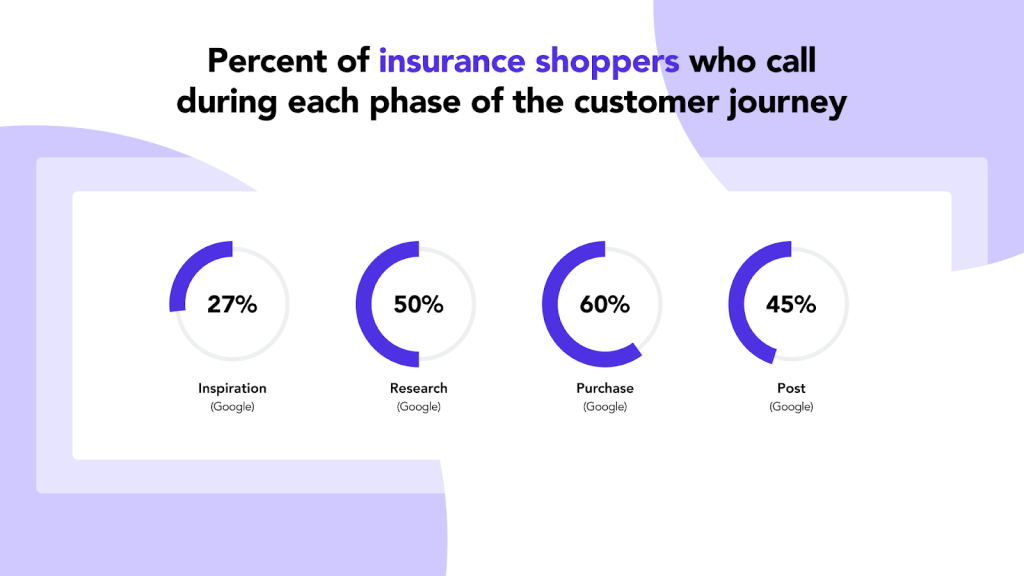 Percent of insurance shoppers who call during each phase of the customer journey

27%
Inspiration
(Google)

50%
Research
(Google)

60%
Purchase
(Google)

45%
Post
(Google)